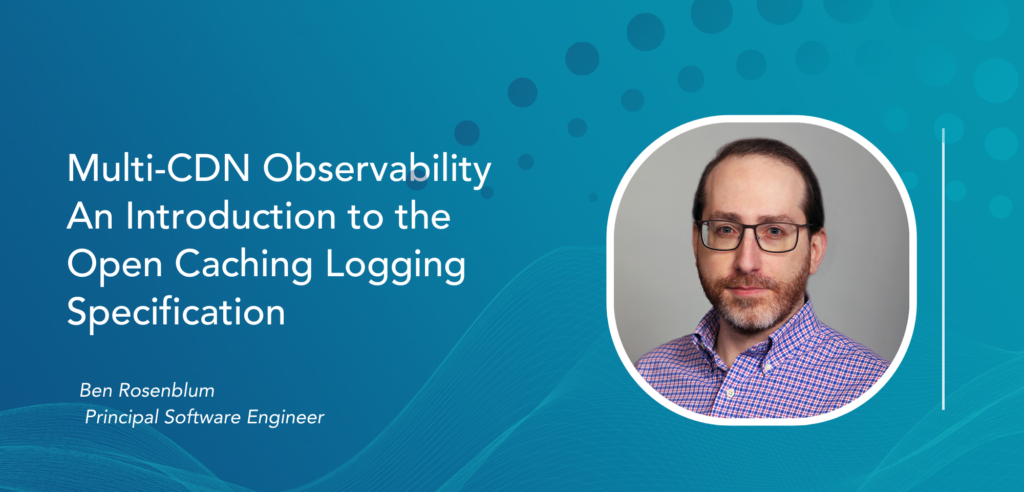 Multi-CDN Observability
An Introduction to the Open Caching Logging Specification

Ben Rosenblum
Principal Software Engineer